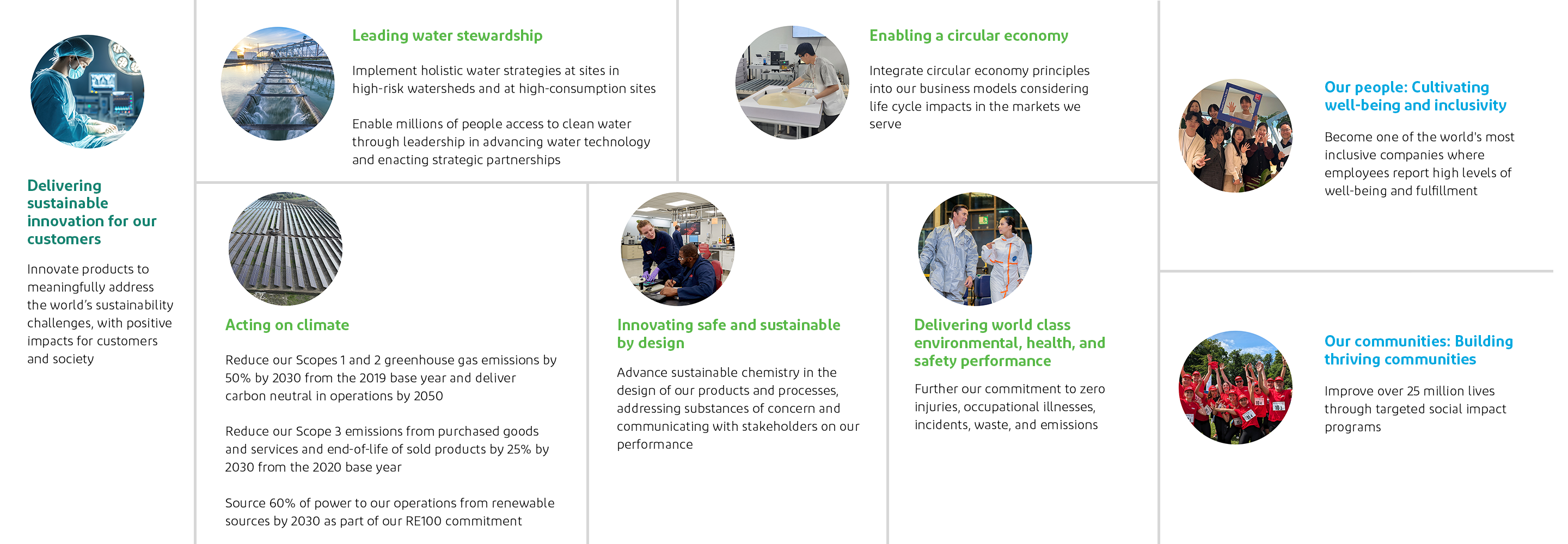 Delivering sustainable innovation for our customers

Innovate products to meaningfully address the world's sustainability challenges, with positive impacts for customers and society

Leading water stewardship

Implement holistic water strategies at sites in high-risk watersheds and at high-consumption sites

Enable millions of people access to clean water through leadership in advancing water technology and enacting strategic partnerships

Enabling a circular economy

Integrate circular economy principles into our business models considering life cycle impacts in the markets we serve

Acting on climate

Reduce our Scopes 1 and 2 greenhouse gas emissions by 50% by 2030 from the 2019 base year and deliver carbon neutral in operations by 2050

Reduce our Scope 3 emissions from purchased goods and services and end-of-life of sold products by 25% by 2030 from the 2020 base year

Source 60% of power to our operations from renewable sources by 2030 as part of our RE100 commitment

Innovating safe and sustainable by design

Advance sustainable chemistry in the design of our products and processes, addressing substances of concern and communicating with stakeholders on our performance

Delivering world class environmental, health, and safety performance

Further our commitment to zero injuries, occupational illnesses, incidents, waste, and emissions

Our people: Cultivating well-being and inclusivity

Become one of the world's most inclusive companies where employees report high levels of well-being and fulfillment

Our communities: Building thriving communities

Improve over 25 million lives through targeted social impact programs